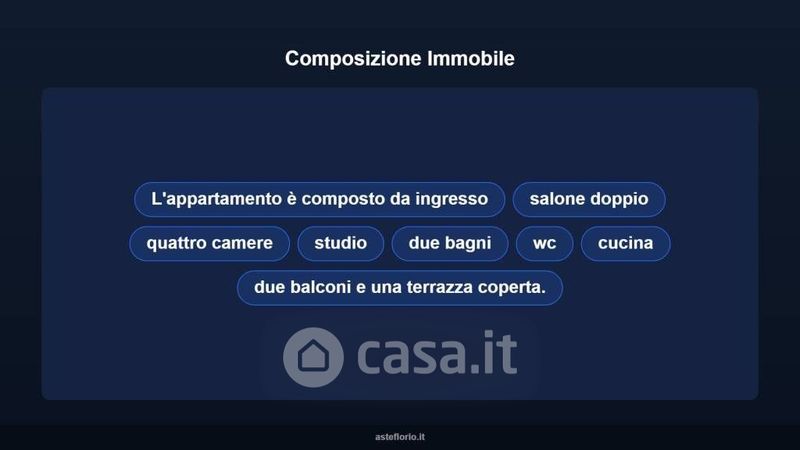 Composizione Immobile

L'appartamento è composto da ingresso

salone doppio

quattro camere

studio

due bagni

wc

cucina

due balconi e una terrazza coperta.

casa.it

asteflorio.it